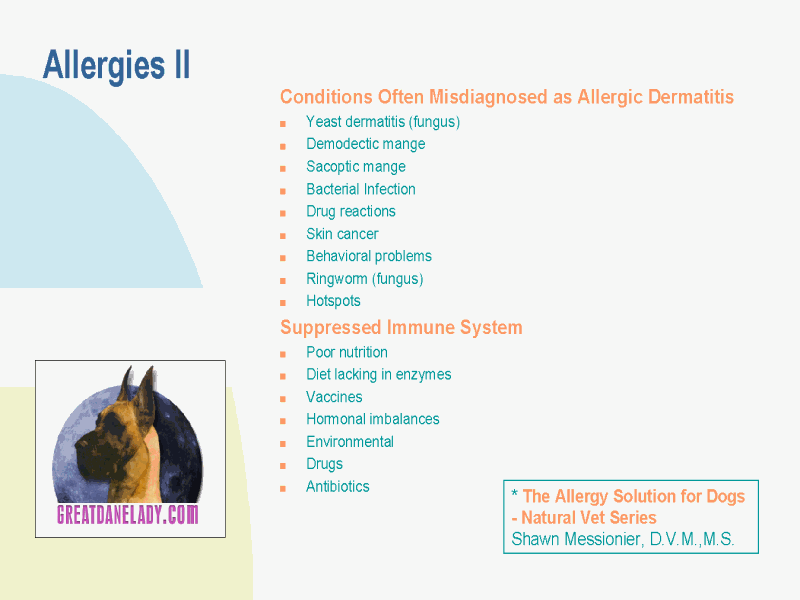 Allergies II

Conditions Often Misdiagnosed as Allergic Dermatitis

- Yeast dermatitis (fungus)
- Demodectic mange
- Sacoptic mange
- Bacterial Infection
- Drug reactions
- Skin cancer
- Behavioral problems
- Ringworm (fungus)
- Hotspots

Suppressed Immune System

- Poor nutrition
- Diet lacking in enzymes
- Vaccines
- Hormonal imbalances
- Environmental
- Drugs
- Antibiotics

GREATDANELADY.COM

* The Allergy Solution for Dogs - Natural Vet Series
Shawn Messionier, D.V.M.,M.S.